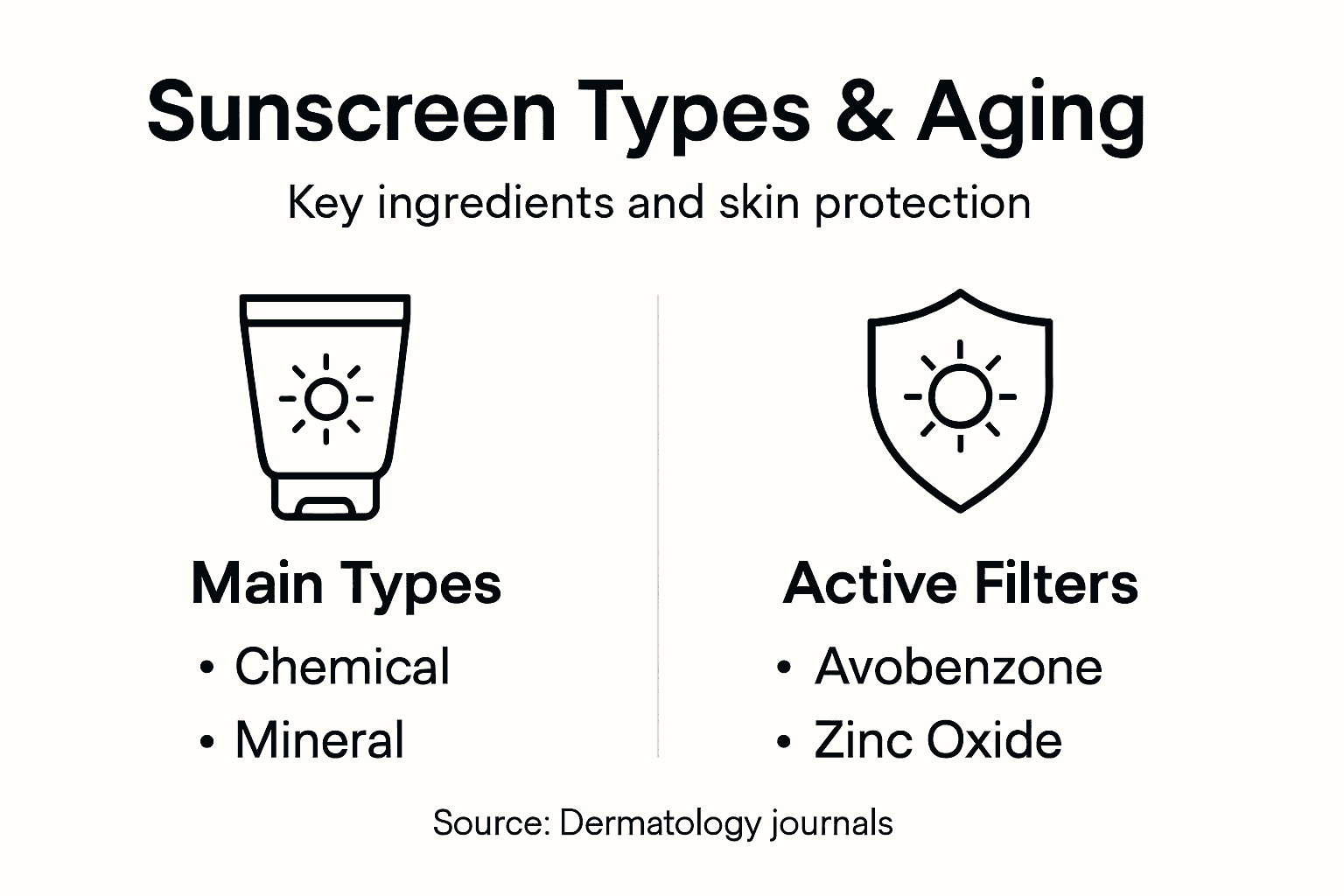 Sunscreen Types & Aging

Key ingredients and skin protection

Main Types
• Chemical
• Mineral

Active Filters
• Avobenzone
• Zinc Oxide

Source: Dermatology journals